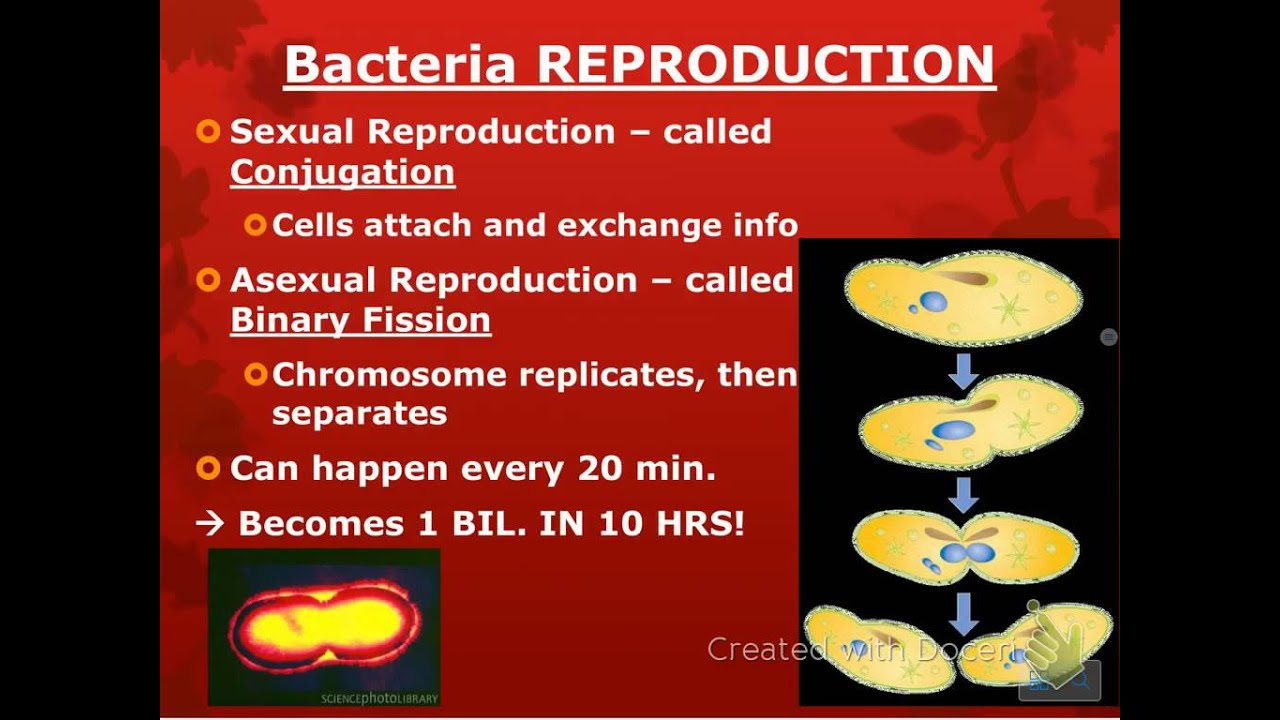 Bacteria REPRODUCTION

Sexual Reproduction – called Conjugation

Cells attach and exchange info

Asexual Reproduction – called Binary Fission

Chromosome replicates, then separates

Can happen every 20 min.

→ Becomes 1 BIL. IN 10 HRS!

SCIENCEphotoLIBRARY

Created with Doceri